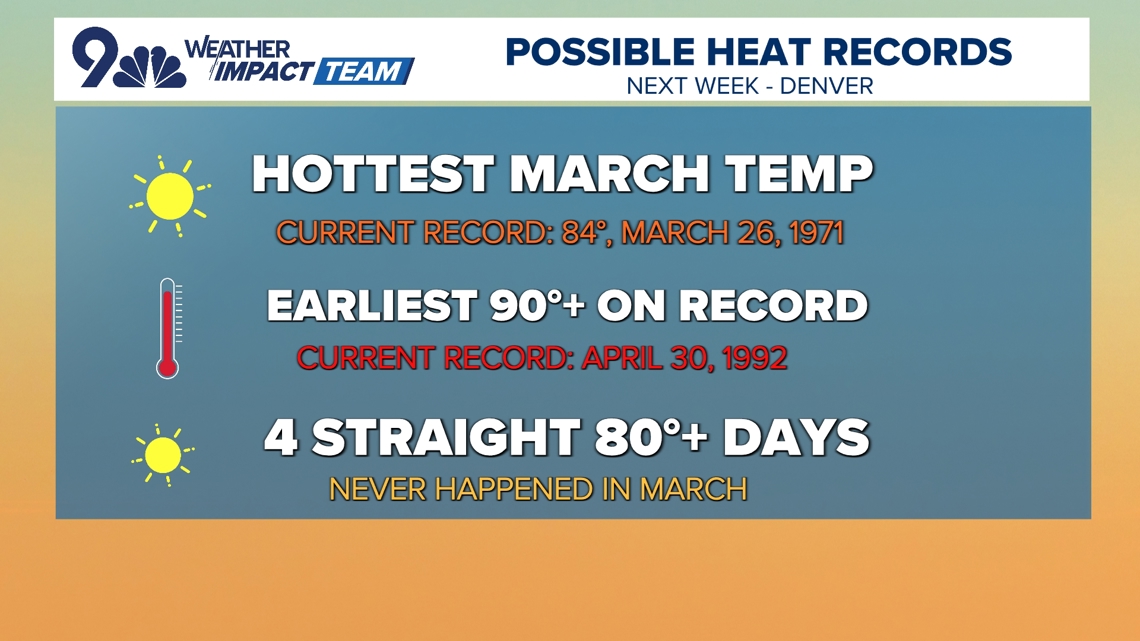 9 WEATHER IMPACT TEAM

POSSIBLE HEAT RECORDS
NEXT WEEK - DENVER

HOTTEST MARCH TEMP
CURRENT RECORD: 84°, MARCH 26, 1971

EARLIEST 90°+ ON RECORD
CURRENT RECORD: APRIL 30, 1992

4 STRAIGHT 80°+ DAYS
NEVER HAPPENED IN MARCH